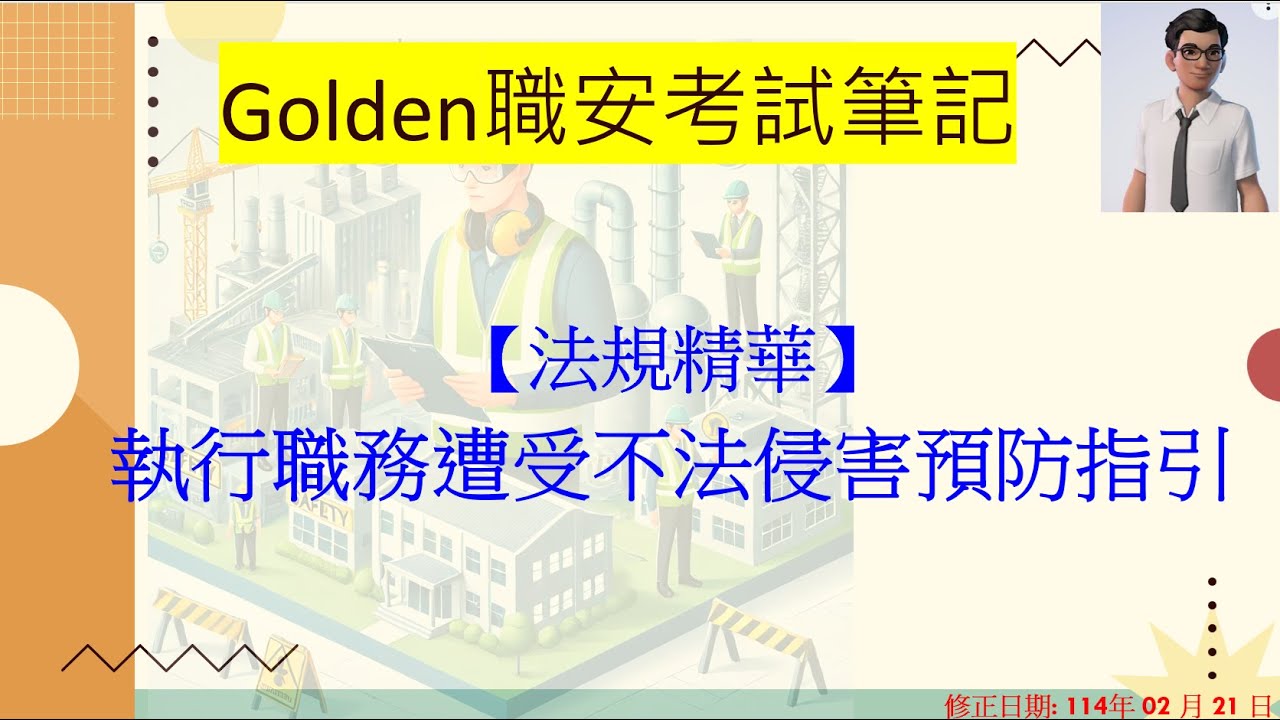 Golden職安考試筆記

【法規精華】
執行職務遭受不法侵害預防指引

修正日期: 114年 02 月 21 日